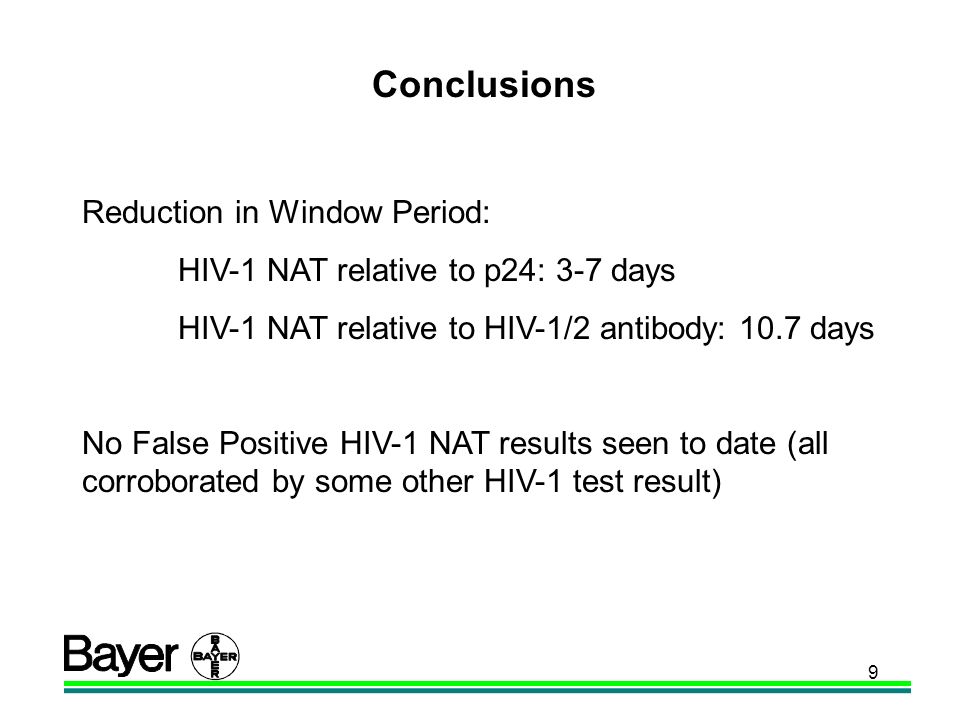 Conclusions

Reduction in Window Period:

HIV-1 NAT relative to p24: 3-7 days

HIV-1 NAT relative to HIV-1/2 antibody: 10.7 days

No False Positive HIV-1 NAT results seen to date (all corroborated by some other HIV-1 test result)

Bayer BAYER BAYER

9